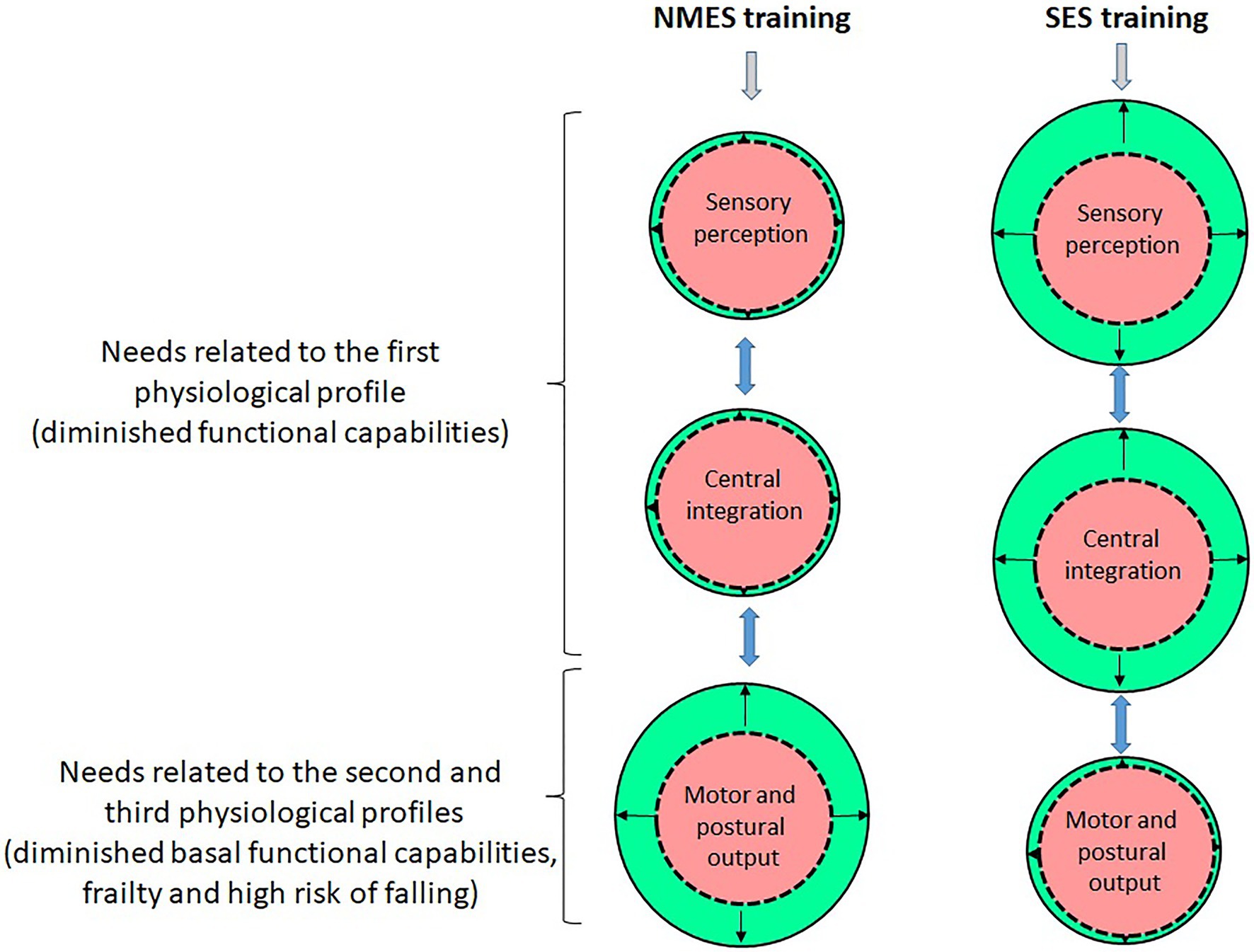 NMES training

SES training

Needs related to the first physiological profile (diminished functional capabilities)

Needs related to the second and third physiological profiles (diminished basal functional capabilities, frailty and high risk of falling)

Sensory perception

Central integration

Motor and postural output

Sensory perception

Central integration

Motor and postural output